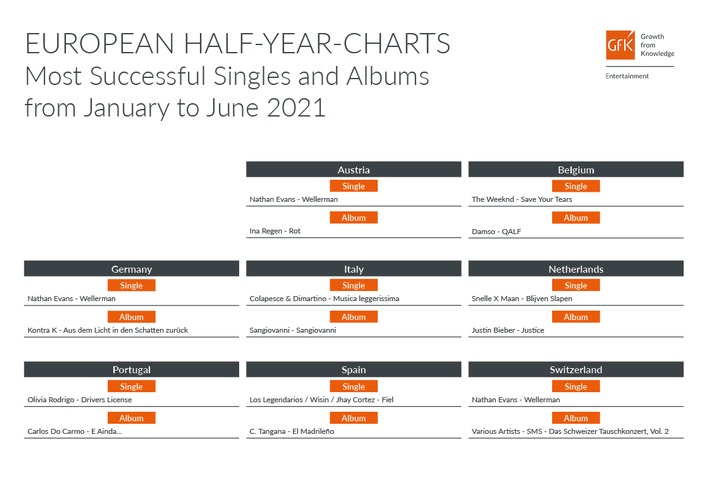 EUROPEAN HALF-YEAR-CHARTS
Most Successful Singles and Albums from January to June 2021

GfK Growth from Knowledge
Entertainment

Austria
Single
Nathan Evans - Wellerman
Album
Ina Regen - Rot

Belgium
Single
The Weeknd - Save Your Tears
Album
Damso - QALF

Germany
Single
Nathan Evans - Wellerman
Album
Kontra K - Aus dem Licht in den Schatten zurück

Italy
Single
Colapesce & Dimartino - Musica leggerissima
Album
Sangiovanni - Sangiovanni

Netherlands
Single
Snelle X Maan - Blijven Slapen
Album
Justin Bieber - Justice

Portugal
Single
Olivia Rodrigo - Drivers License
Album
Carlos Do Carmo - E Ainda...

Spain
Single
Los Legendarios / Wisin / Jhay Cortez - Fiel
Album
C. Tangana - El Madrileño

Switzerland
Single
Nathan Evans - Wellerman
Album
Various Artists - SMS - Das Schweizer Tauschkonzert, Vol. 2